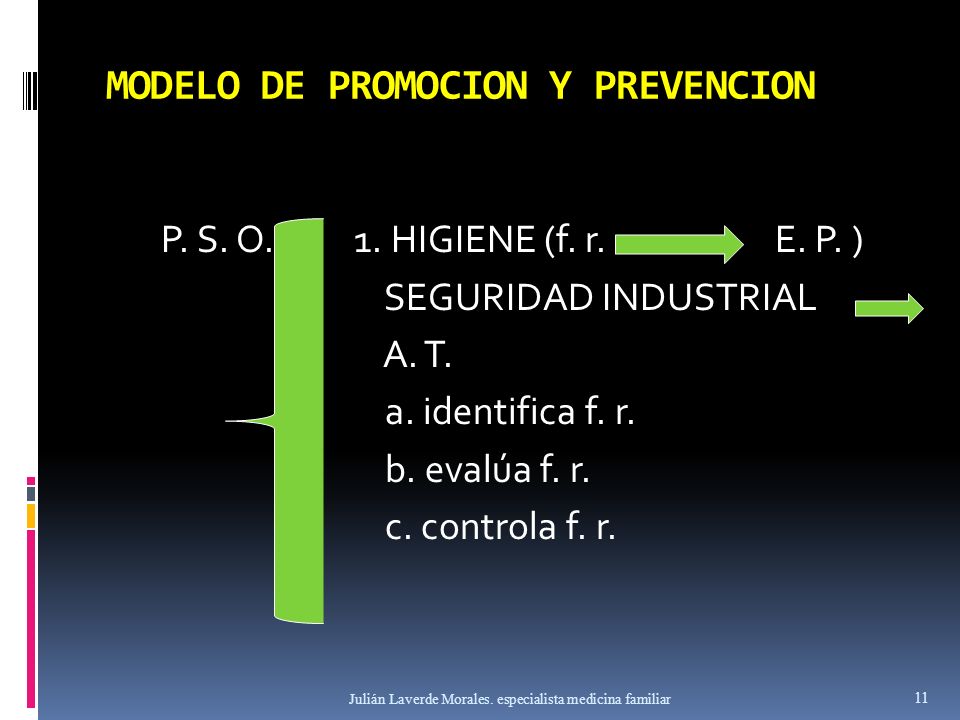 MODELO DE PROMOCION Y PREVENCION

P. S. O.

1. HIGIENE (f. r. E. P. )

SEGURIDAD INDUSTRIAL

A. T.

a. identifica f. r.

b. evalúa f. r.

c. controla f. r.

Julián Laverde Morales. especialista medicina familiar

11